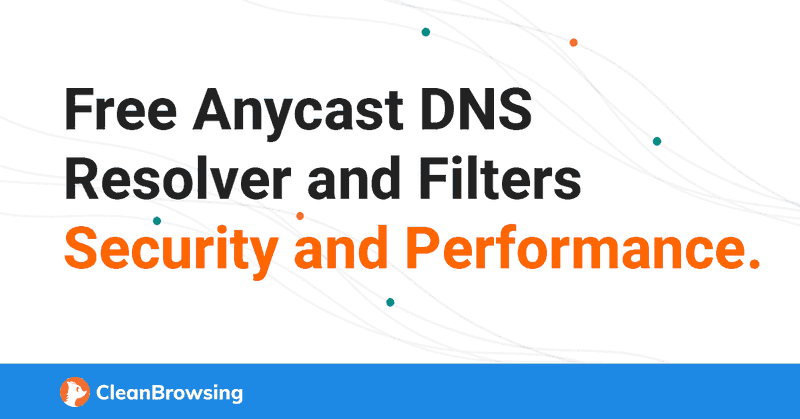 Free Anycast DNS Resolver and Filters
Security and Performance.

CleanBrowsing